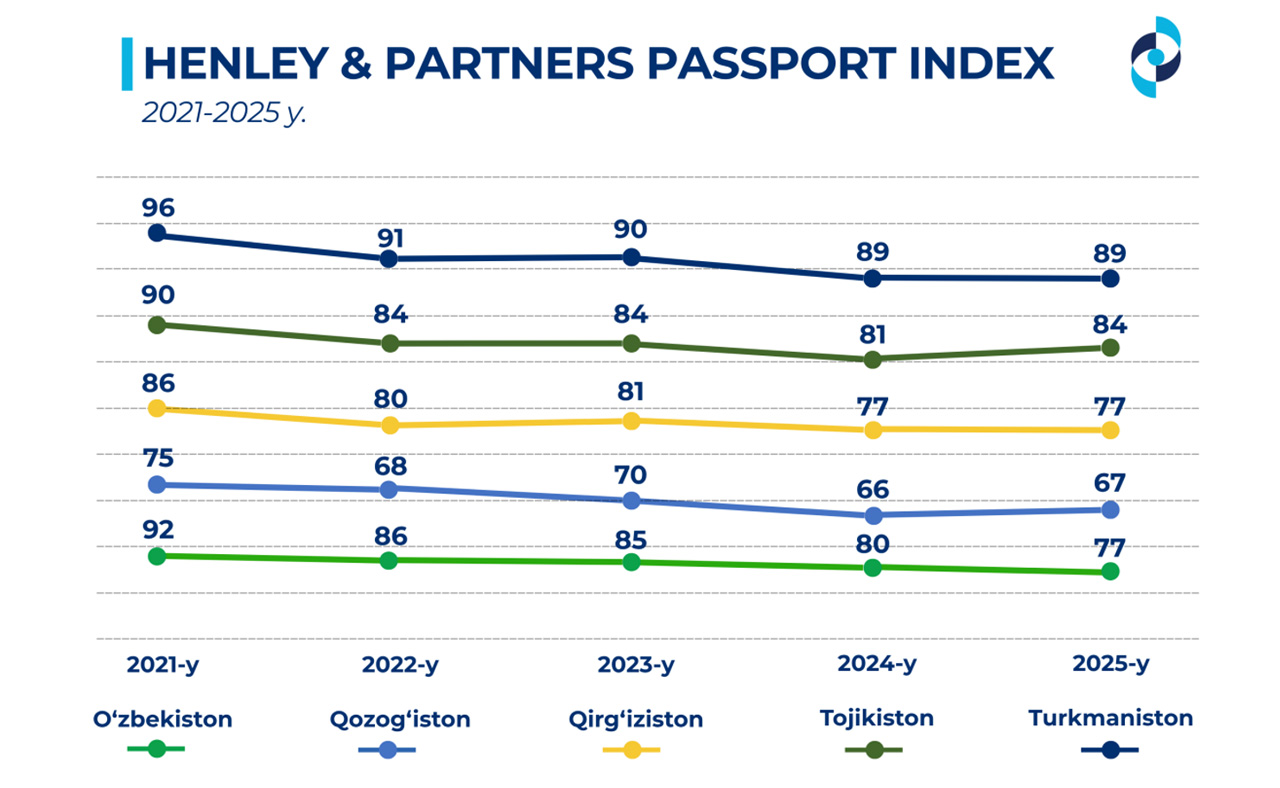 HENLEY & PARTNERS PASSPORT INDEX

2021-2025 y.

96 91 90 89 89

90 84 84 81 84

86 80 81 77 77

75 68 70 66 67

92 86 85 80 77

2021-y 2022-y 2023-y 2024-y 2025-y

O‘zbekiston Qozog‘iston Qirg‘iziston Tojikiston Turkmaniston